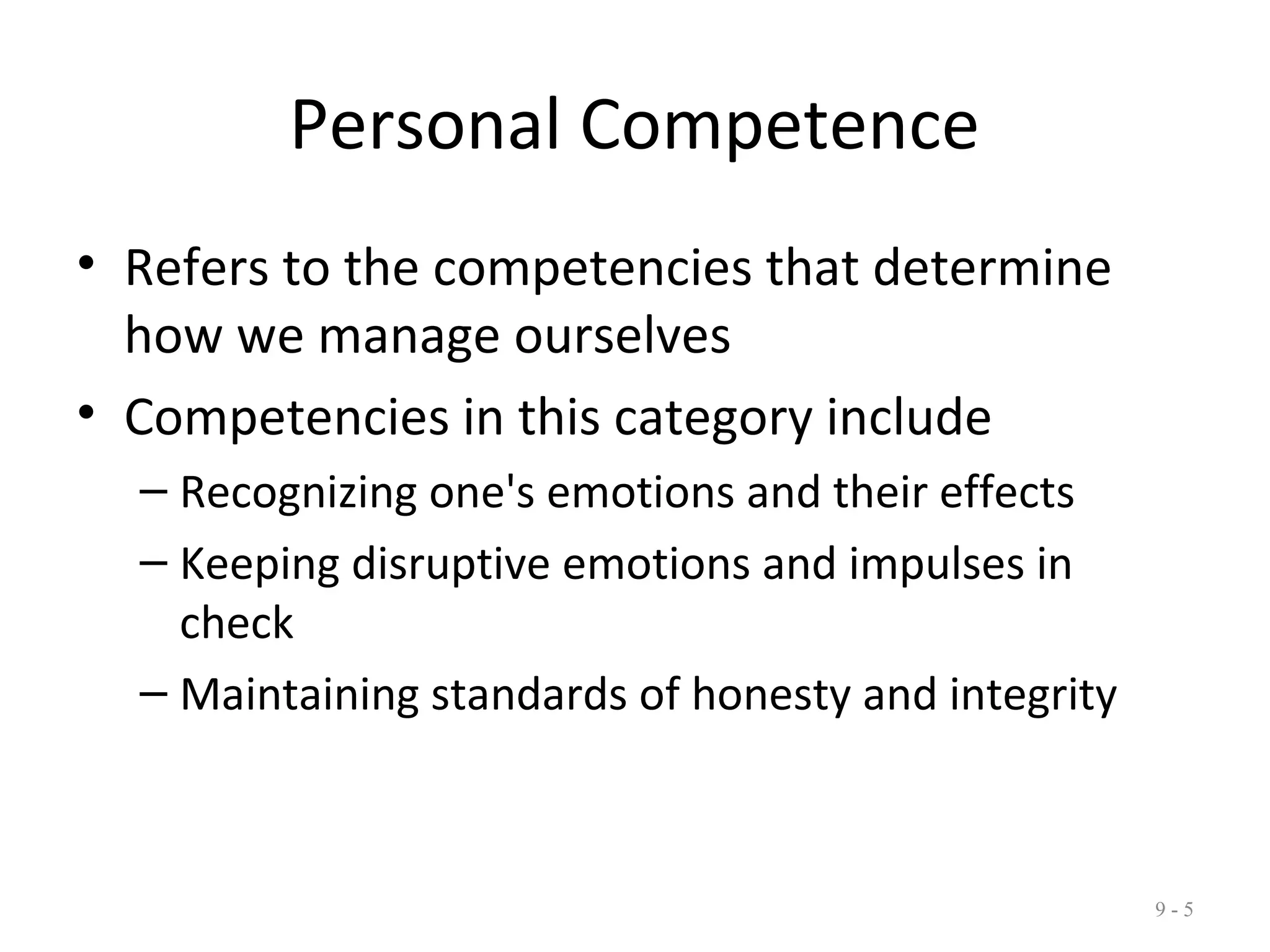 Personal Competence

• Refers to the competencies that determine how we manage ourselves

• Competencies in this category include

– Recognizing one's emotions and their effects

– Keeping disruptive emotions and impulses in check

– Maintaining standards of honesty and integrity

9 - 5